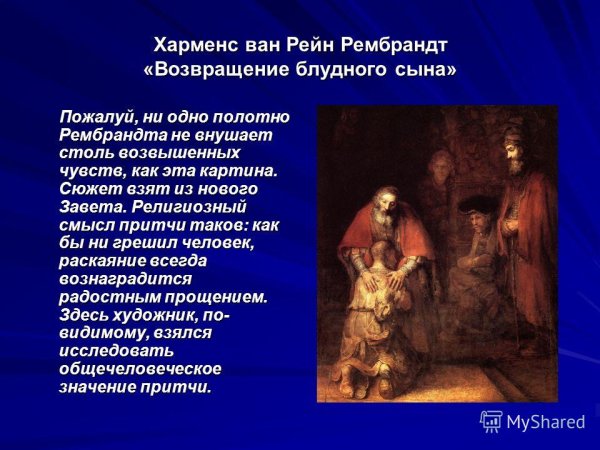 Харменс ван Рейн Рембрандт
«Возвращение блудного сына»

Пожалуй, ни одно полотно Рембрандта не внушает столь возвышенных чувств, как эта картина. Сюжет взят из нового Завета. Религиозный смысл притчи таков: как бы ни грешил человек, раскаяние всегда вознаградится радостным прощением. Здесь художник, по-видимому, взялся исследовать общечеловеческое значение притчи.

MyShared